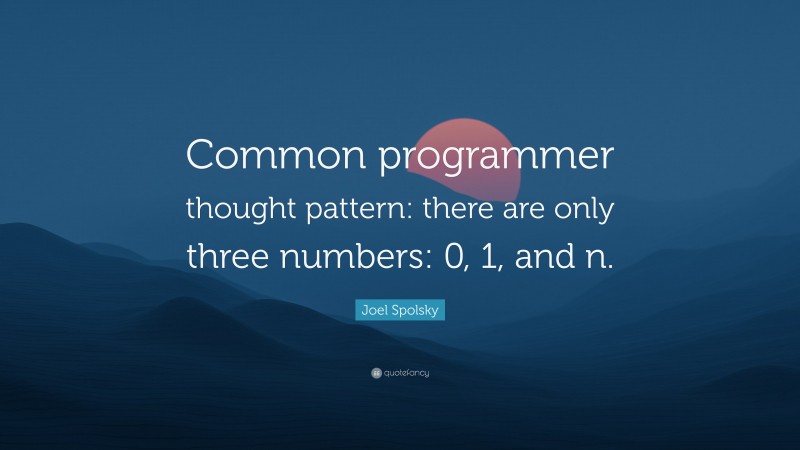 Common programmer thought pattern: there are only three numbers: 0, 1, and n.

Joel Spolsky

quotefancy